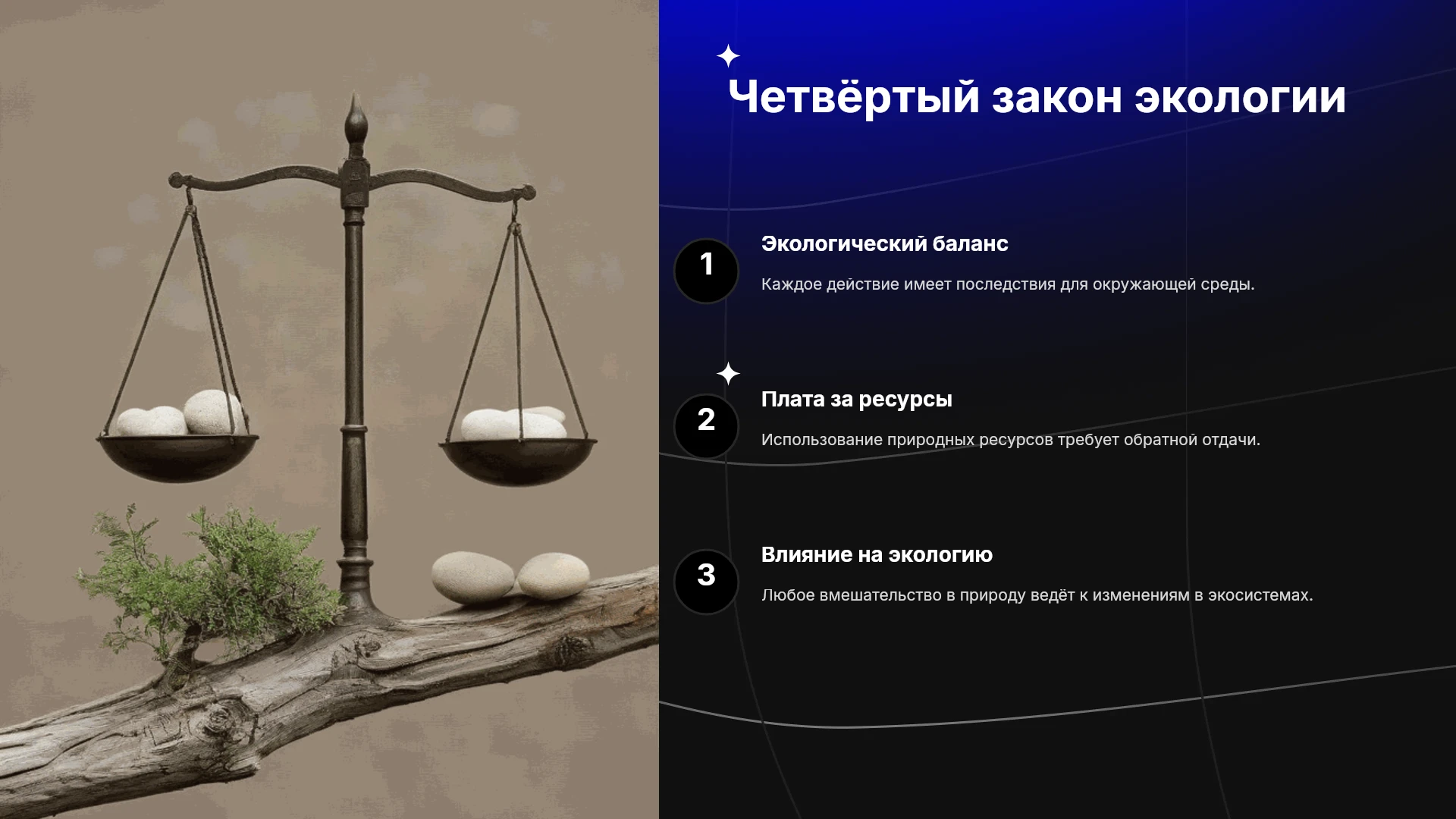 Четвёртый закон экологии

1

Экологический баланс

Каждое действие имеет последствия для окружающей среды.

2

Плата за ресурсы

Использование природных ресурсов требует обратной отдачи.

3

Влияние на экологию

Любое вмешательство в природу ведёт к изменениям в экосистемах.